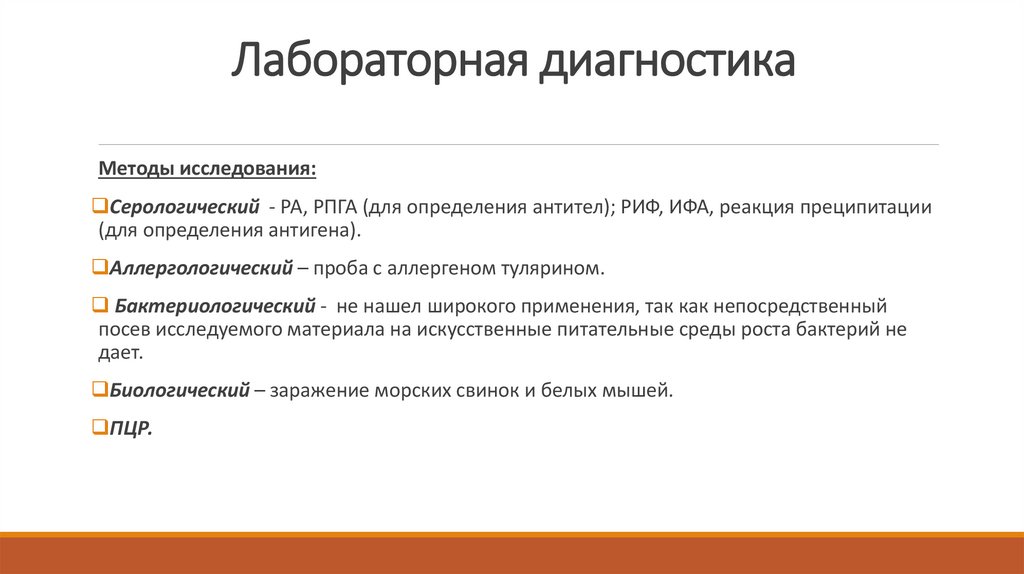 Лабораторная диагностика

Методы исследования:

❑Серологический - РА, РПГА (для определения антител); РИФ, ИФА, реакция преципитации (для определения антигена).

❑Аллергологический – проба с аллергеном тулярином.

❑ Бактериологический - не нашел широкого применения, так как непосредственный посев исследуемого материала на искусственные питательные среды роста бактерий не дает.

❑Биологический – заражение морских свинок и белых мышей.

❑ПЦР.